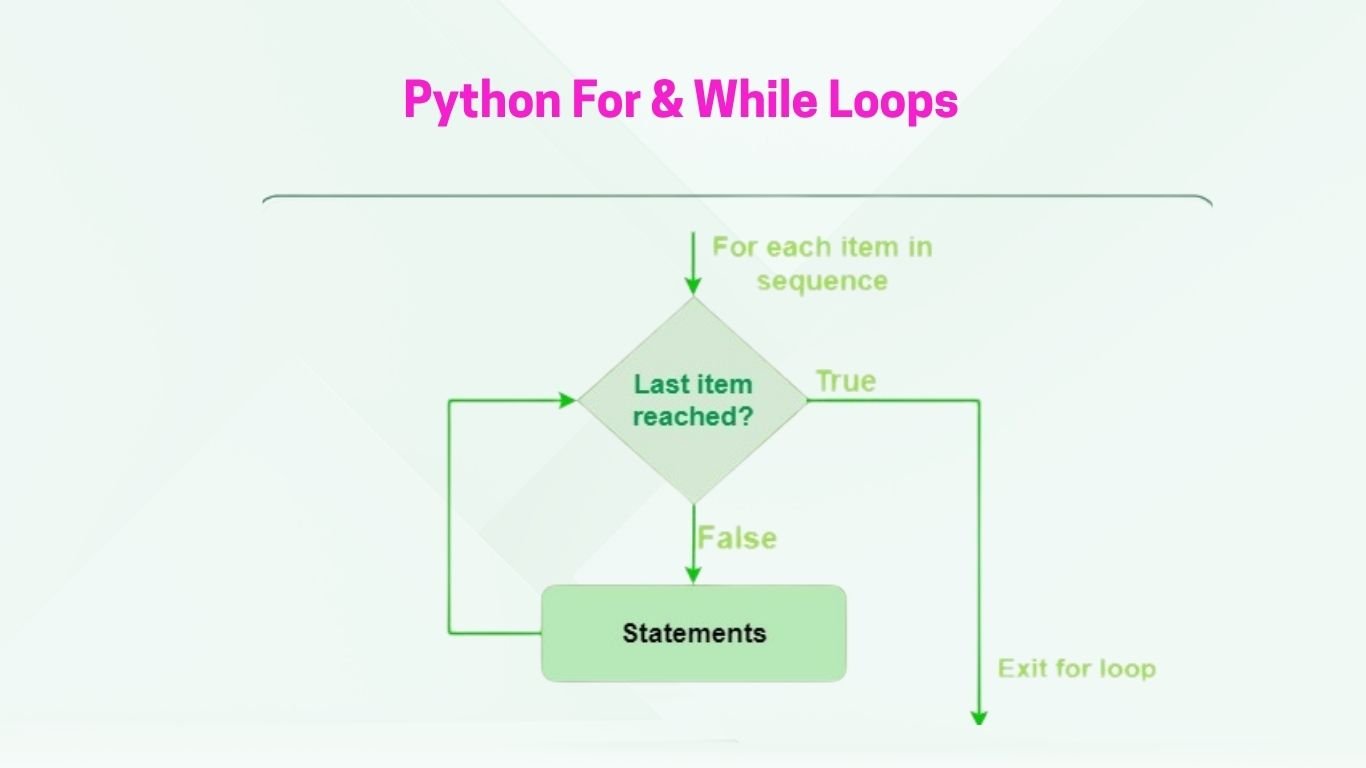 Python For & While Loops

For each item in sequence

Last item reached?

True

False

Statements

Exit for loop